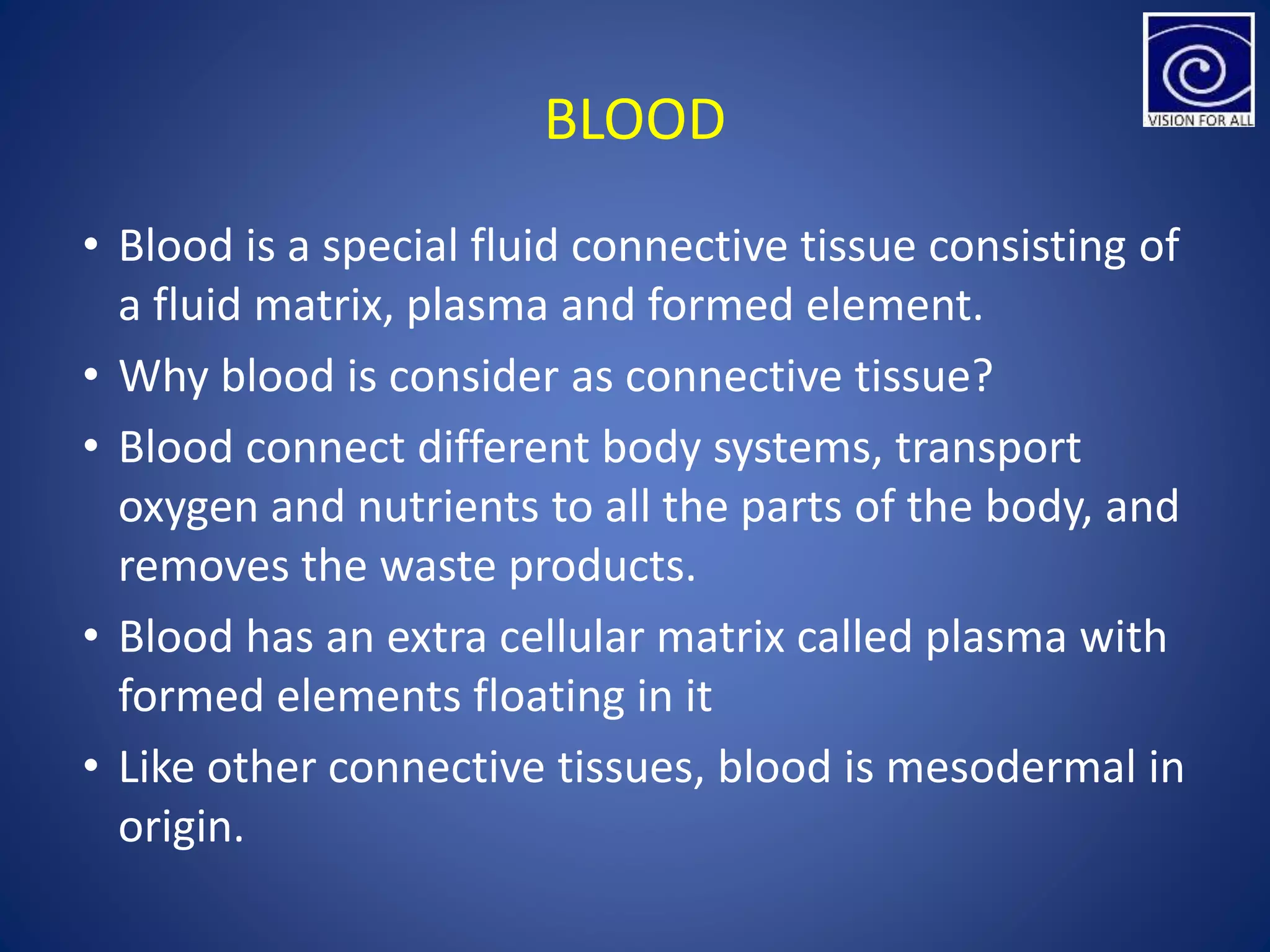 VISION FOR ALL

BLOOD

• Blood is a special fluid connective tissue consisting of a fluid matrix, plasma and formed element.
• Why blood is consider as connective tissue?
• Blood connect different body systems, transport oxygen and nutrients to all the parts of the body, and removes the waste products.
• Blood has an extra cellular matrix called plasma with formed elements floating in it
• Like other connective tissues, blood is mesodermal in origin.